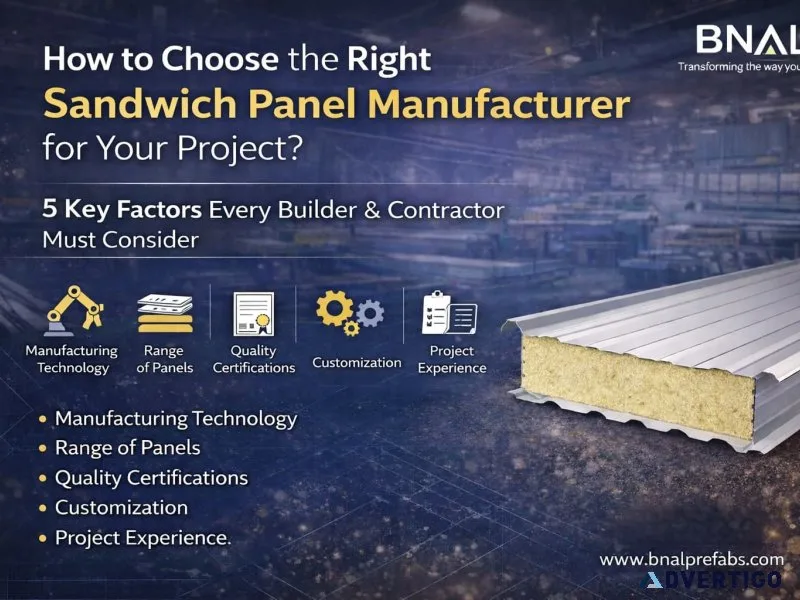 BNAL
Transforming the way you

How to Choose the Right Sandwich Panel Manufacturer for Your Project?

5 Key Factors Every Builder & Contractor Must Consider

Manufacturing Technology

Range of Panels

Quality Certifications

Customization

Project Experience

• Manufacturing Technology
• Range of Panels
• Quality Certifications
• Customization
• Project Experience.

www.bnalprefabs.com

ADVERTIGO